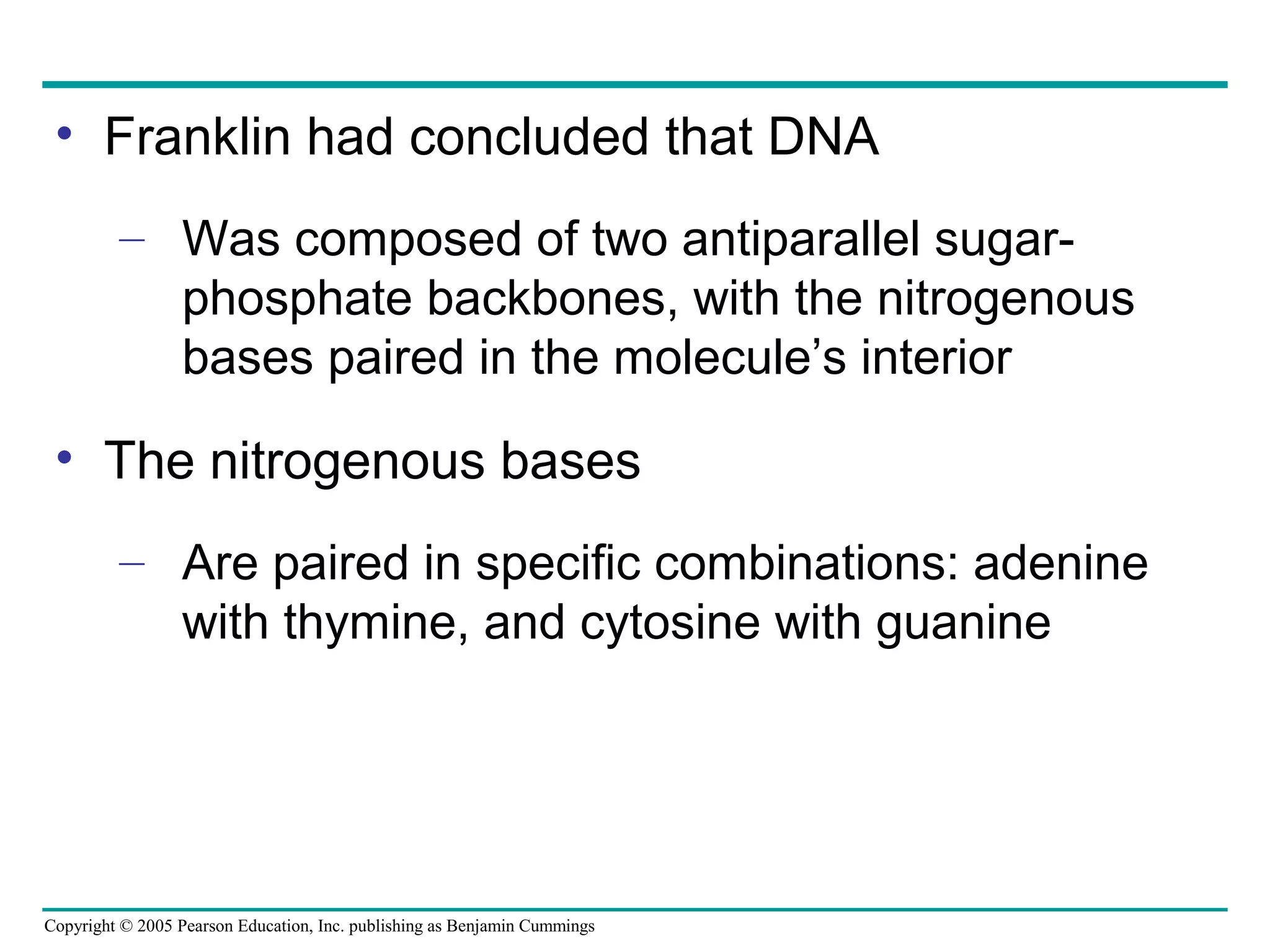 • Franklin had concluded that DNA

– Was composed of two antiparallel sugar-phosphate backbones, with the nitrogenous bases paired in the molecule’s interior

• The nitrogenous bases

– Are paired in specific combinations: adenine with thymine, and cytosine with guanine

Copyright © 2005 Pearson Education, Inc. publishing as Benjamin Cummings